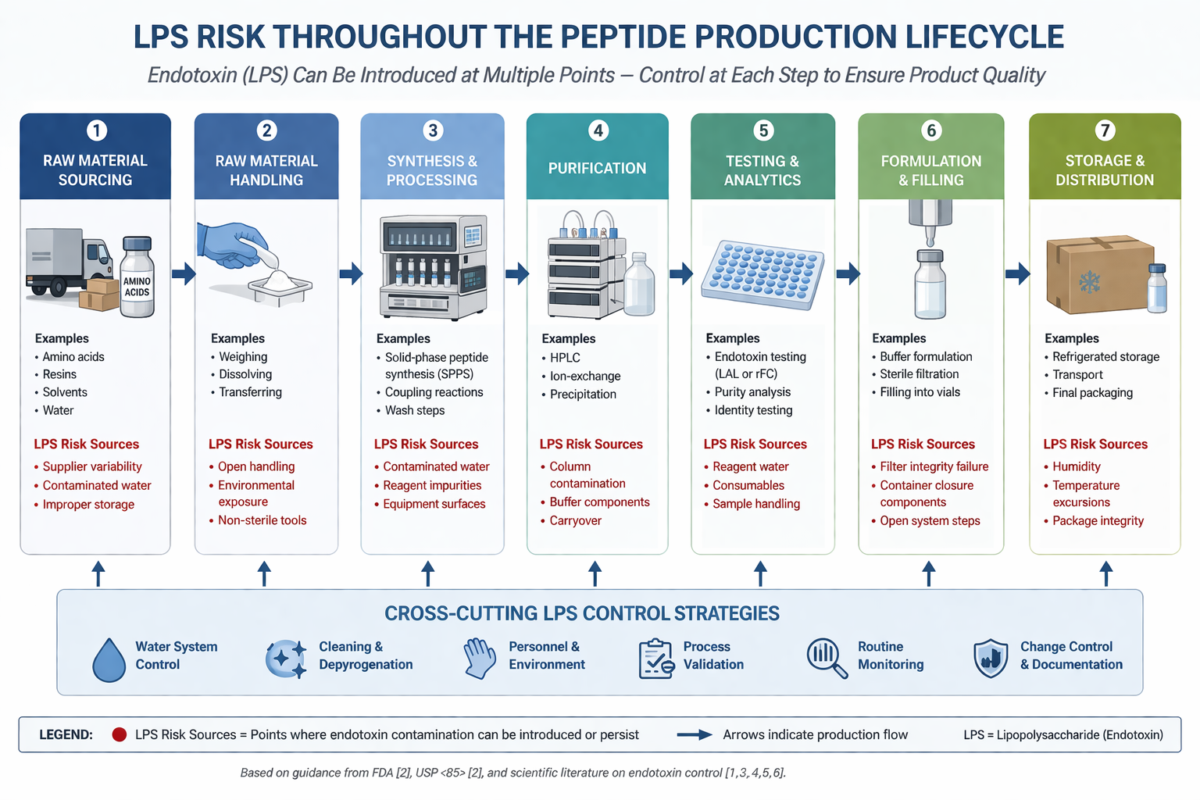 LPS RISK THROUGHOUT THE PEPTIDE PRODUCTION LIFECYCLE

Endotoxin (LPS) Can Be Introduced at Multiple Points — Control at Each Step to Ensure Product Quality

1 RAW MATERIAL SOURCING

AMINO ACIDS

Examples
• Amino acids
• Resins
• Solvents
• Water

LPS Risk Sources
• Supplier variability
• Contaminated water
• Improper storage

2 RAW MATERIAL HANDLING

Examples
• Weighing
• Dissolving
• Transferring

LPS Risk Sources
• Open handling
• Environmental exposure
• Non-sterile tools

3 SYNTHESIS & PROCESSING

Examples
• Solid-phase peptide synthesis (SPPS)
• Coupling reactions
• Wash steps

LPS Risk Sources
• Contaminated water
• Reagent impurities
• Equipment surfaces

4 PURIFICATION

Examples
• HPLC
• Ion-exchange
• Precipitation

LPS Risk Sources
• Column contamination
• Buffer components
• Carryover

5 TESTING & ANALYTICS

Examples
• Endotoxin testing (LAL or rFC)
• Purity analysis
• Identity testing

LPS Risk Sources
• Reagent water
• Consumables
• Sample handling

6 FORMULATION & FILLING

Examples
• Buffer formulation
• Sterile filtration
• Filling into vials

LPS Risk Sources
• Filter integrity failure
• Container closure components
• Open system steps

7 STORAGE & DISTRIBUTION

Examples
• Refrigerated storage
• Transport
• Final packaging

LPS Risk Sources
• Humidity
• Temperature excursions
• Package integrity

CROSS-CUTTING LPS CONTROL STRATEGIES

Water System Control
Cleaning & Depyrogenation
Personnel & Environment
Process Validation
Routine Monitoring
Change Control & Documentation

LEGEND: LPS Risk Sources = Points where endotoxin contamination can be introduced or persist   Arrows indicate production flow   LPS = Lipopolysaccharide (Endotoxin)

Based on guidance from FDA [2], USP <85> [2], and scientific literature on endotoxin control [1,3,4,5,6].